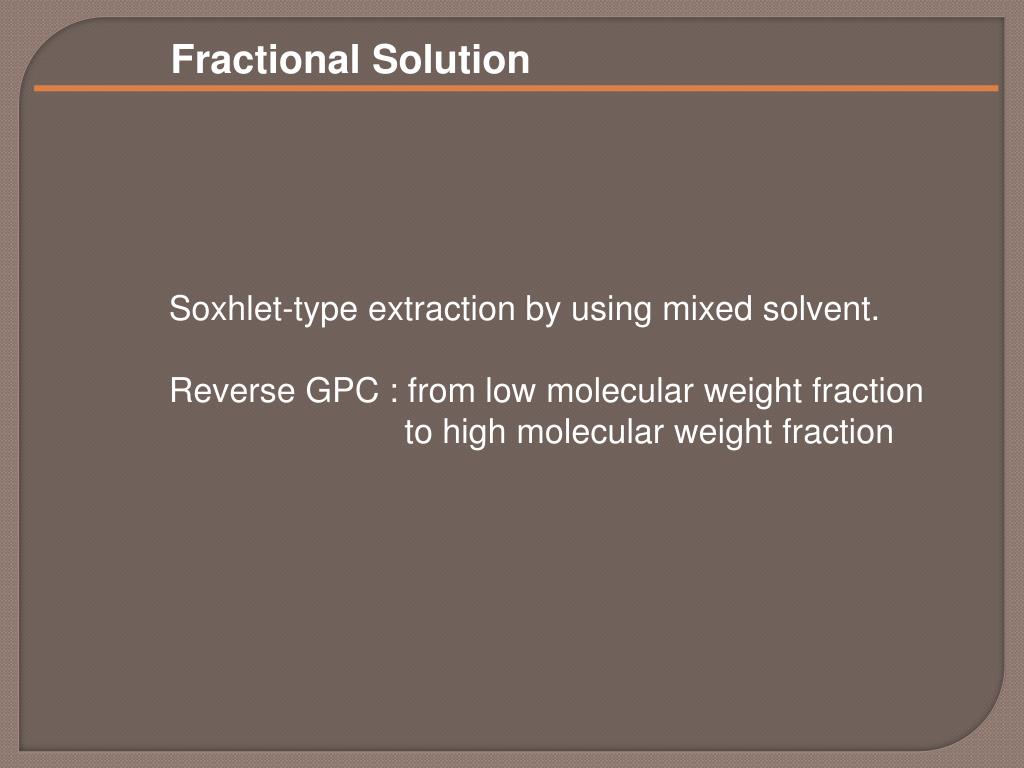 Fractional Solution

Soxhlet-type extraction by using mixed solvent.

Reverse GPC : from low molecular weight fraction
to high molecular weight fraction